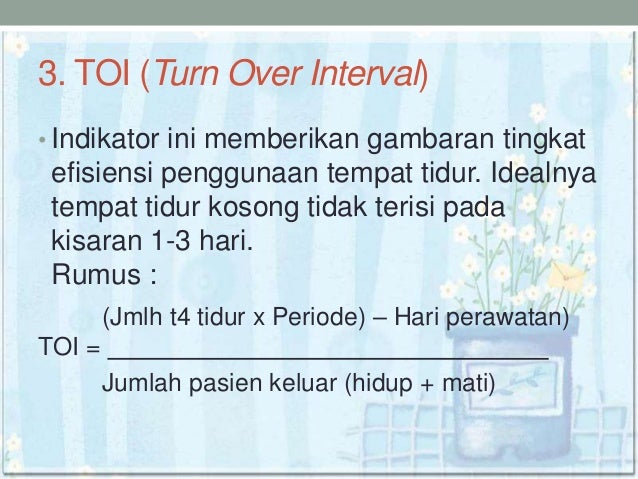 3. TOI (Turn Over Interval)

• Indikator ini memberikan gambaran tingkat efisiensi penggunaan tempat tidur. Idealnya tempat tidur kosong tidak terisi pada kisaran 1-3 hari.
Rumus :

(Jmlh t4 tidur x Periode) – Hari perawatan)
TOI = ___________________________________
Jumlah pasien keluar (hidup + mati)